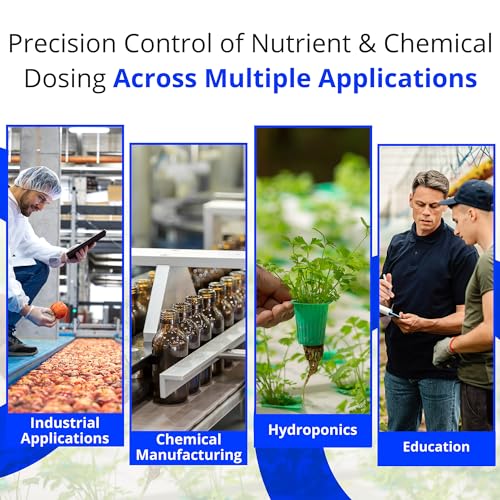 Precision Control of Nutrient & Chemical Dosing Across Multiple Applications

Industrial Applications

Chemical Manufacturing

Hydroponics

Education